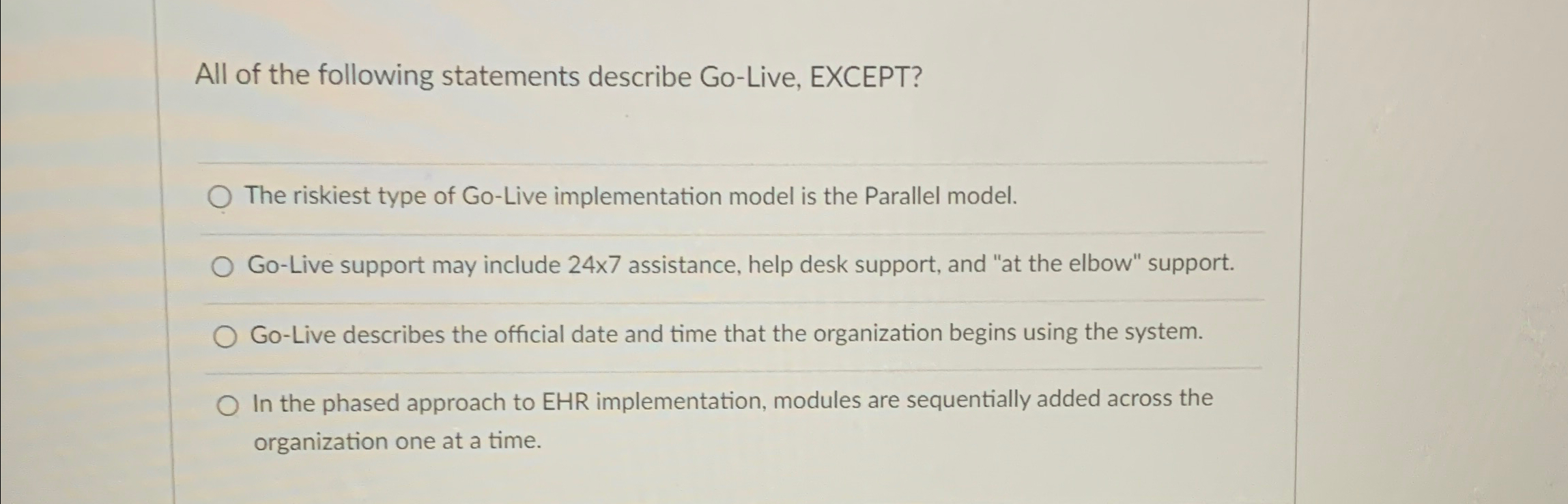 All of the following statements describe Go-Live, EXCEPT?

The riskiest type of Go-Live implementation model is the Parallel model.

Go-Live support may include 24x7 assistance, help desk support, and "at the elbow" support.

Go-Live describes the official date and time that the organization begins using the system.

In the phased approach to EHR implementation, modules are sequentially added across the organization one at a time.